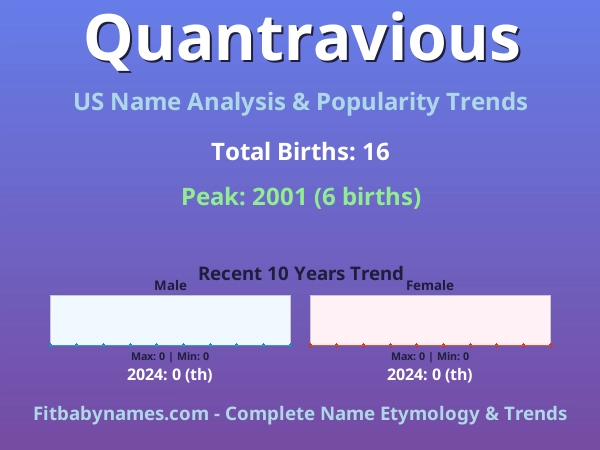 Quantravious

US Name Analysis & Popularity Trends

Total Births: 16

Peak: 2001 (6 births)

Recent 10 Years Trend

Male

Max: 0 | Min: 0

2024: 0 (th)

Female

Max: 0 | Min: 0

2024: 0 (th)

Fitbabynames.com - Complete Name Etymology & Trends